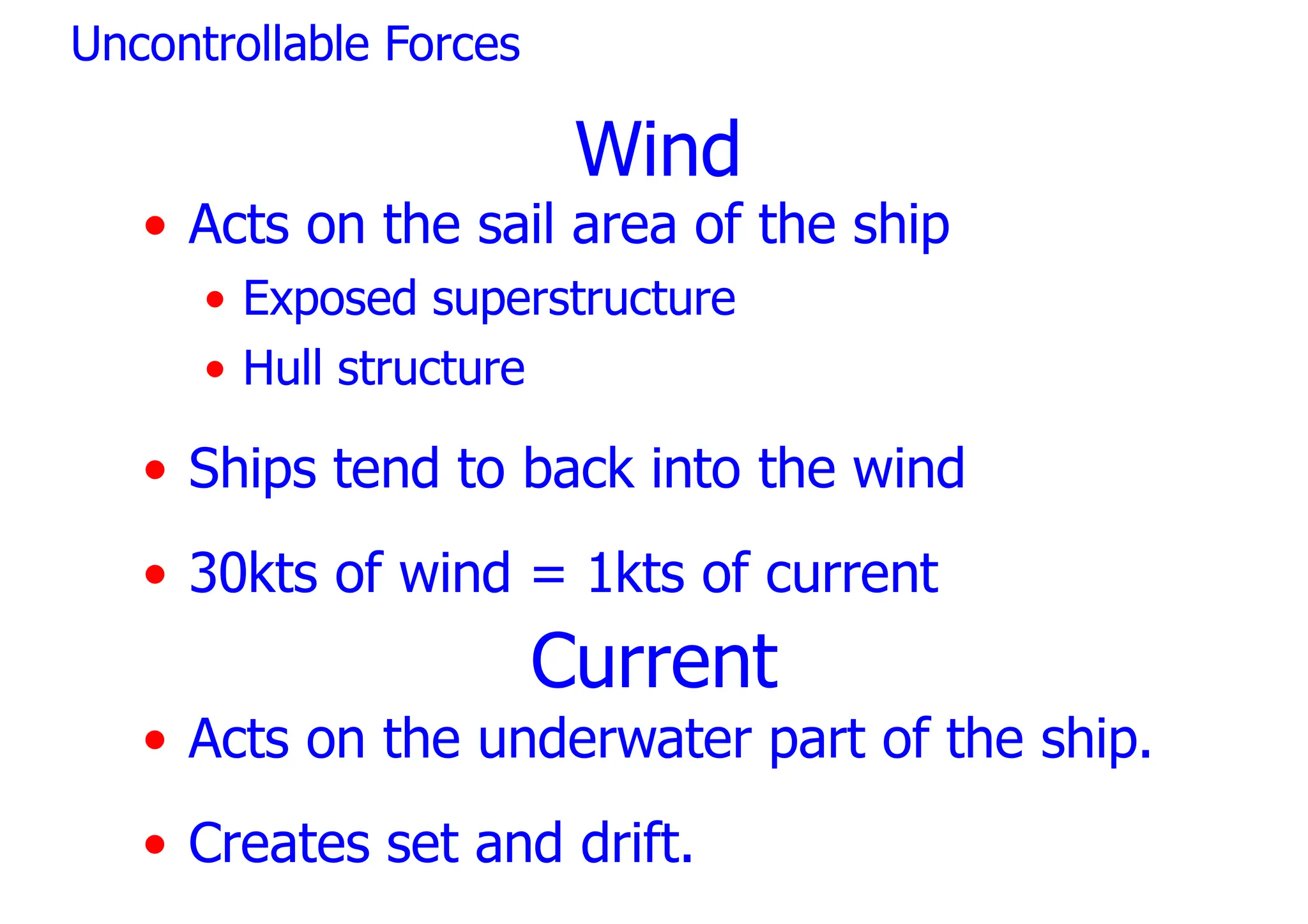 Uncontrollable Forces

Wind

• Acts on the sail area of the ship
  • Exposed superstructure
  • Hull structure

• Ships tend to back into the wind

• 30kts of wind = 1kts of current

Current

• Acts on the underwater part of the ship.

• Creates set and drift.